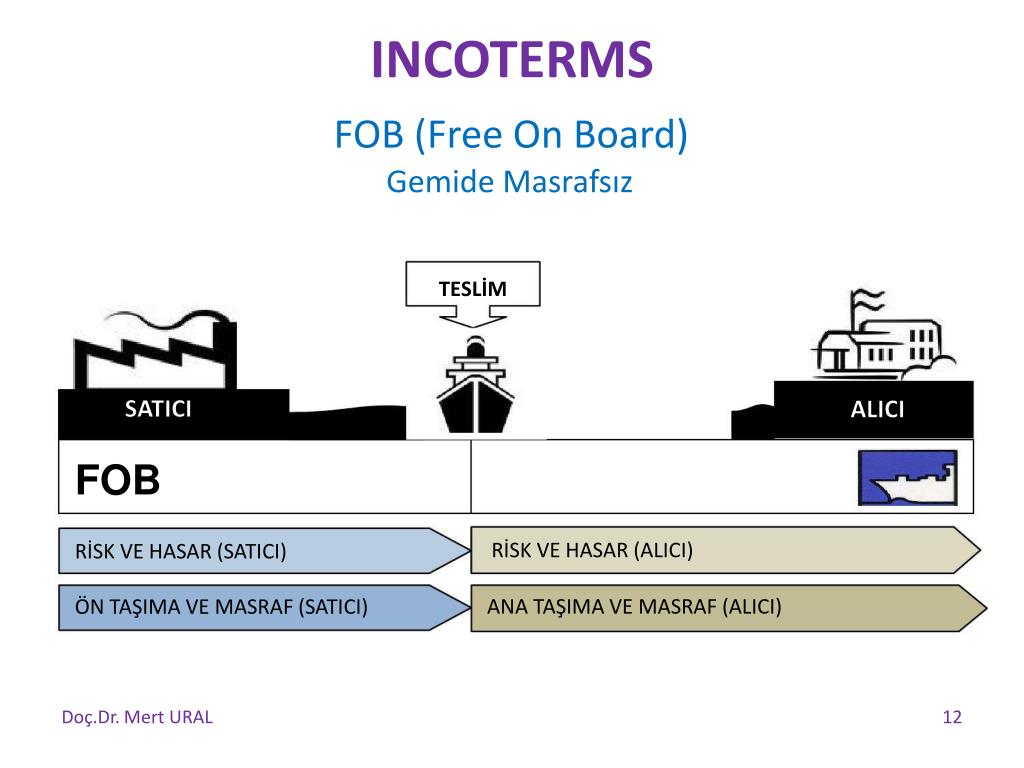 INCOTERMS

FOB (Free On Board)

Gemide Masrafsız

TESLİM

SATICI

ALICI

FOB

RİSK VE HASAR (SATICI)

RİSK VE HASAR (ALICI)

ÖN TAŞIMA VE MASRAF (SATICI)

ANA TAŞIMA VE MASRAF (ALICI)

Doç.Dr. Mert URAL

12